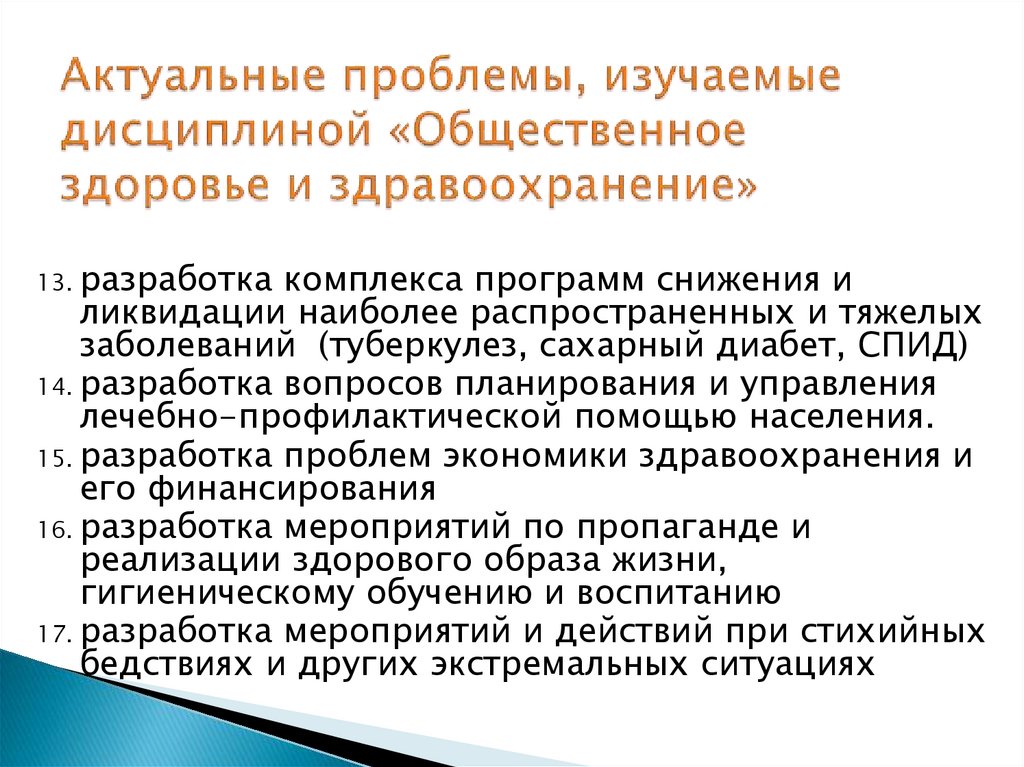 Актуальные проблемы, изучаемые дисциплиной «Общественное здоровье и здравоохранение»

13. разработка комплекса программ снижения и ликвидации наиболее распространенных и тяжелых заболеваний (туберкулез, сахарный диабет, СПИД)
14. разработка вопросов планирования и управления лечебно-профилактической помощью населения.
15. разработка проблем экономики здравоохранения и его финансирования
16. разработка мероприятий по пропаганде и реализации здорового образа жизни, гигиеническому обучению и воспитанию
17. разработка мероприятий и действий при стихийных бедствиях и других экстремальных ситуациях